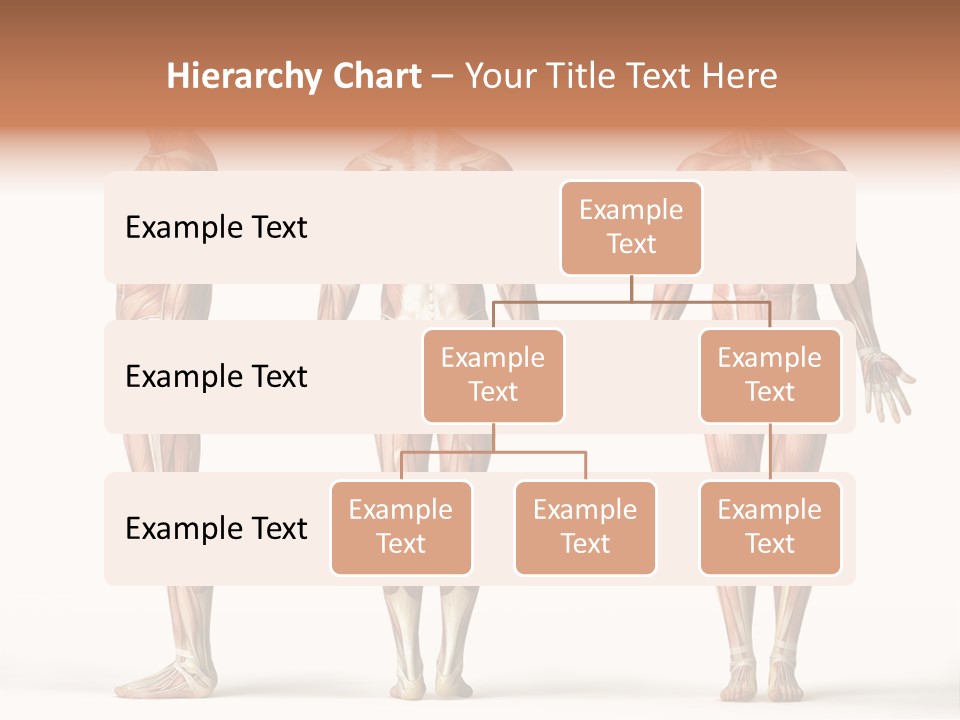 Hierarchy Chart – Your Title Text Here

Example Text

Example Text

Example Text

Example Text

Example Text

Example Text

Example Text

Example Text

Example Text